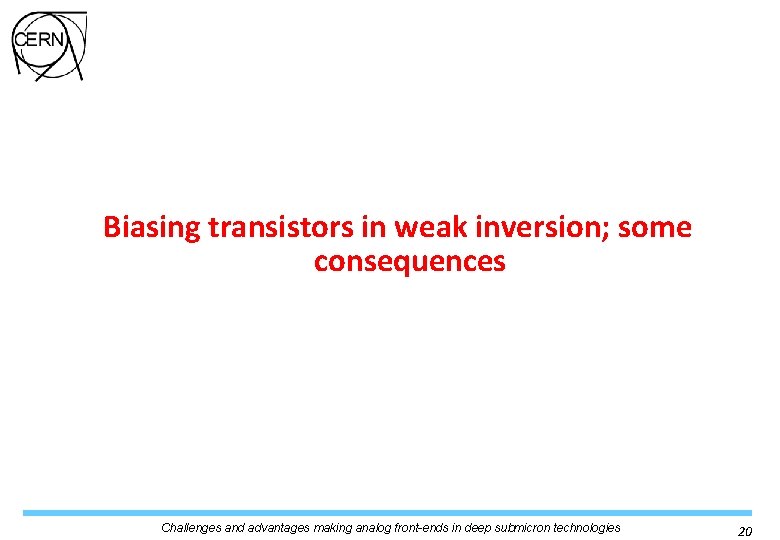 CERN

Biasing transistors in weak inversion; some consequences

Challenges and advantages making analog front-ends in deep submicron technologies

20